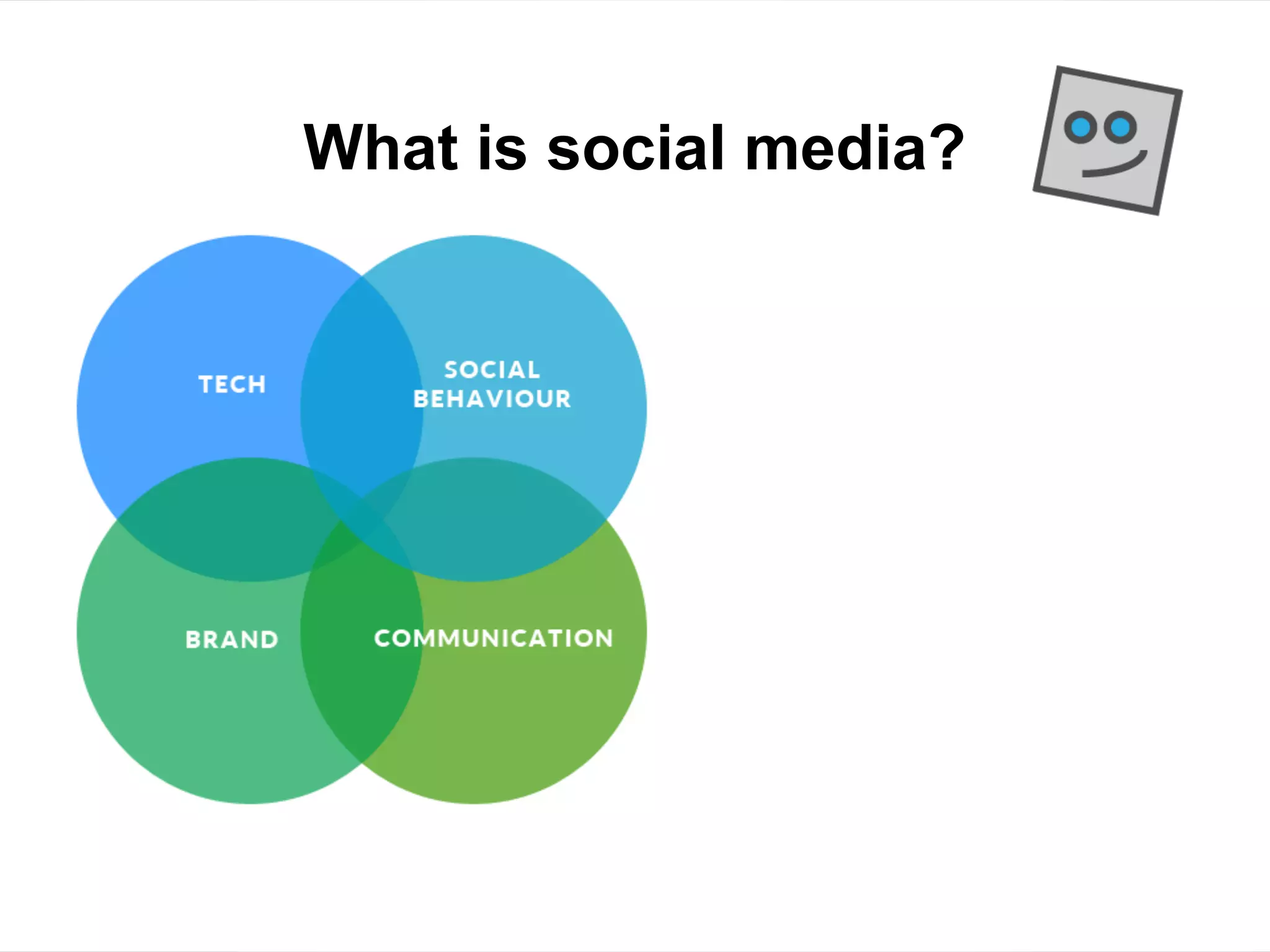 What is social media?

TECH

SOCIAL BEHAVIOUR

BRAND

COMMUNICATION